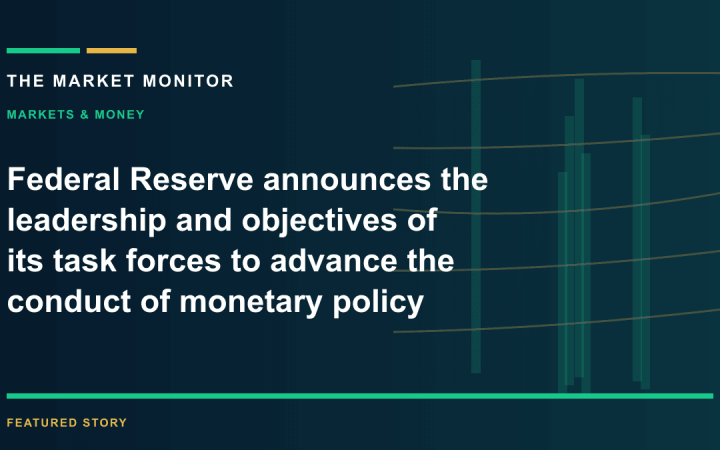 THE MARKET MONITOR

MARKETS & MONEY

Federal Reserve announces the leadership and objectives of its task forces to advance the conduct of monetary policy

FEATURED STORY